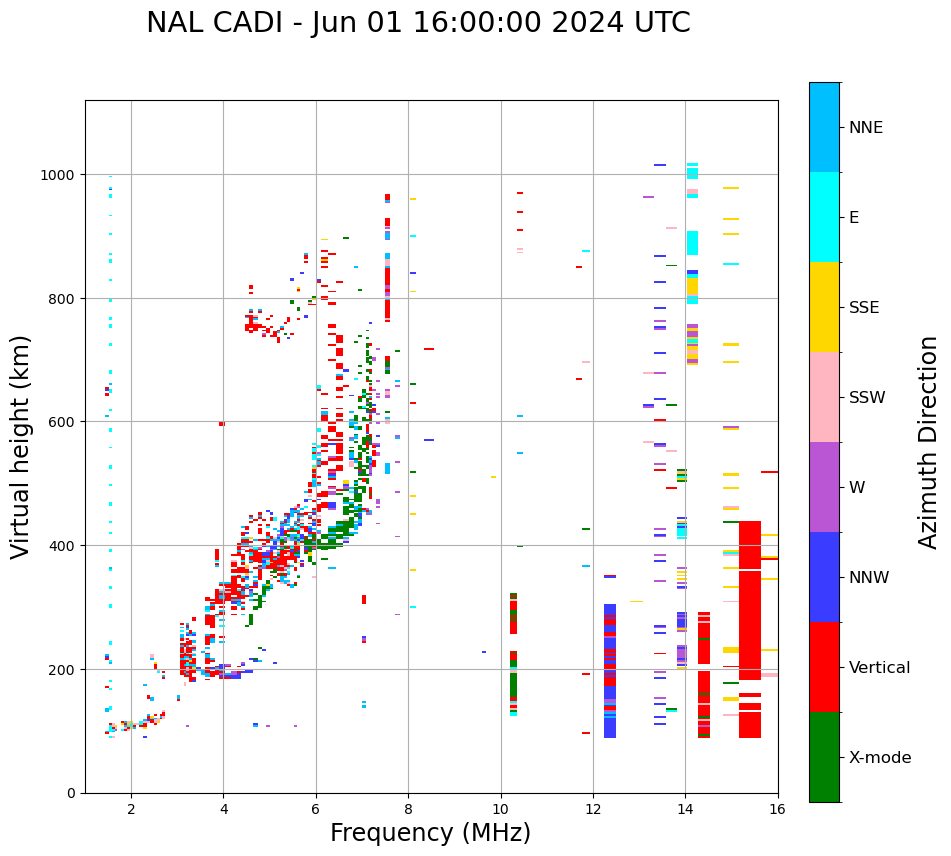 NAL CADI - Jun 01 16:00:00 2024 UTC

Virtual height (km)

1000
800
600
400
200
0

2
4
6
8
10
12
14
16

Frequency (MHz)

NNE
E
SSE
SSW
W
NNW
Vertical
X-mode

Azimuth Direction